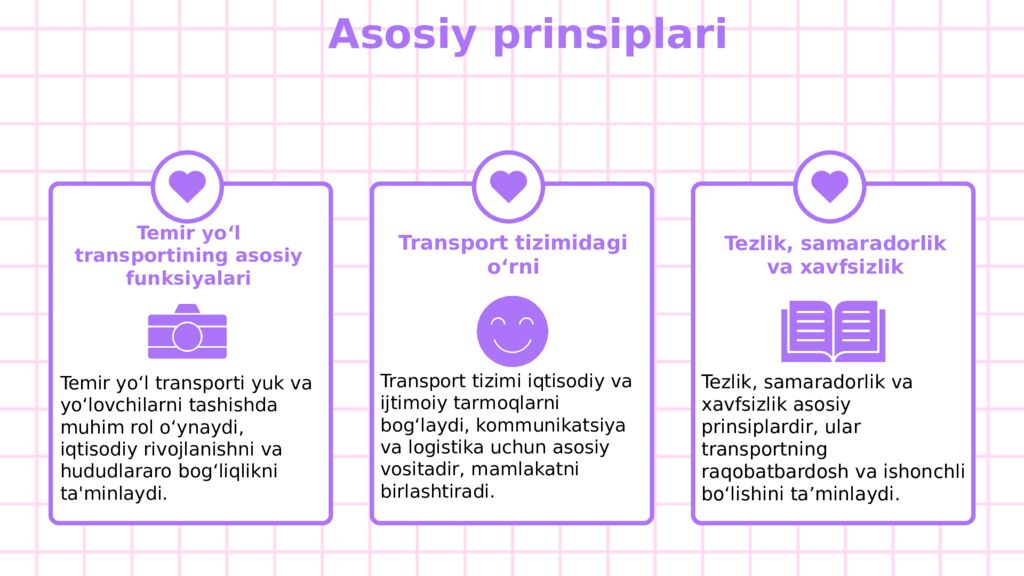 Asosiy prinsiplari

Temir yo‘l transportining asosiy funksiyalari

Temir yo‘l transporti yuk va yo‘lovchilarni tashishda muhim rol o‘ynaydi, iqtisodiy rivojlanishni va hududlararo bog‘liqlikni ta'minlaydi.

Transport tizimidagi o‘rni

Transport tizimi iqtisodiy va ijtimoiy tarmoqlarni bog‘laydi, kommunikatsiya va logistika uchun asosiy vositadir, mamlakatni birlashtiradi.

Tezlik, samaradorlik va xavfsizlik

Tezlik, samaradorlik va xavfsizlik asosiy prinsiplardir, ular transportning raqobatbardosh va ishonchli bo‘lishini ta’minlaydi.